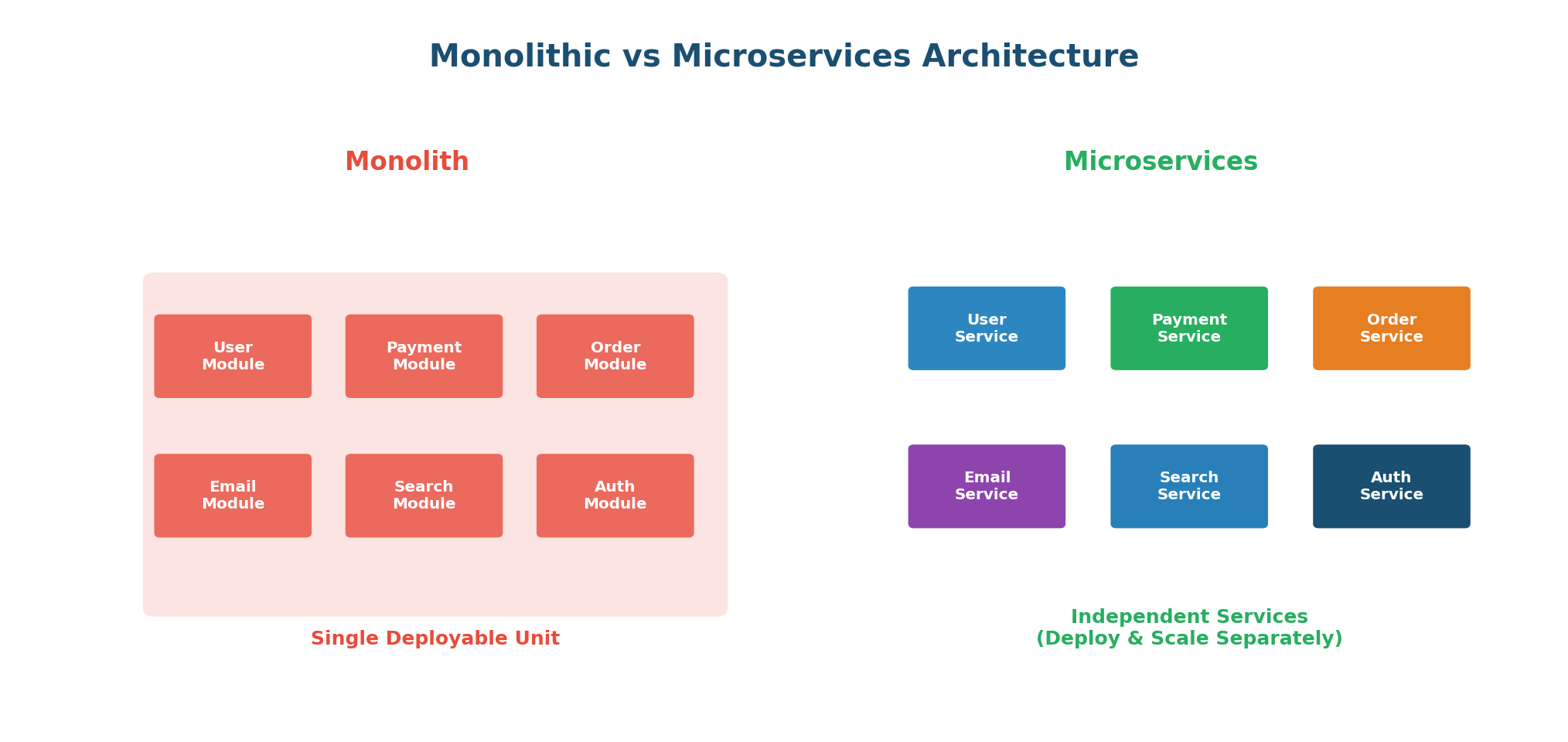 Monolithic vs Microservices Architecture

Monolith

User Module

Payment Module

Order Module

Email Module

Search Module

Auth Module

Single Deployable Unit

Microservices

User Service

Payment Service

Order Service

Email Service

Search Service

Auth Service

Independent Services
(Deploy & Scale Separately)